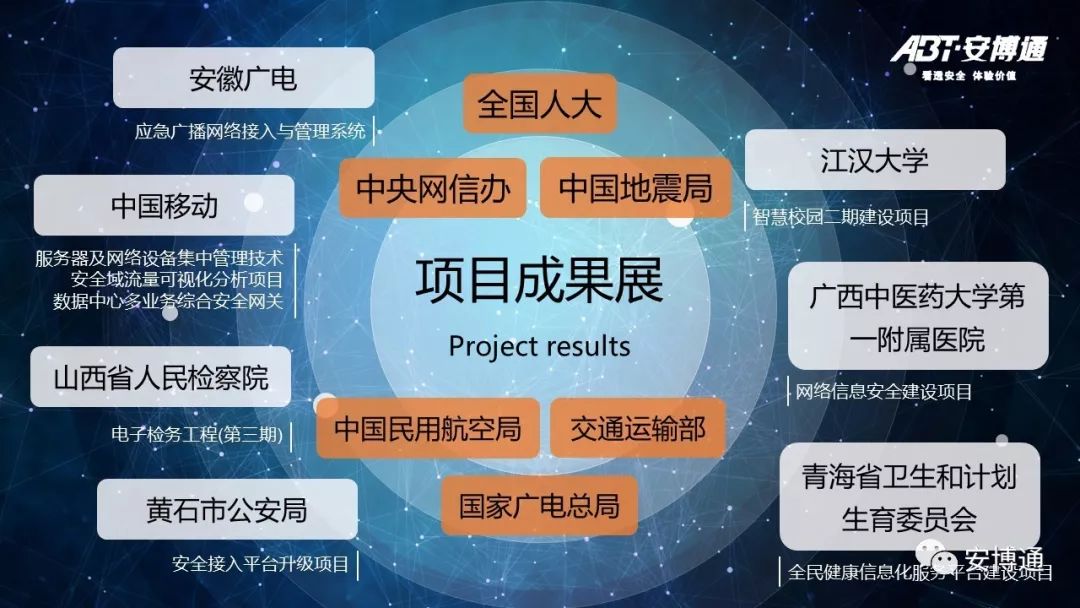 ABT·安博通
看透安全 体验价值

安徽广电
应急广播网络接入与管理系统

中国移动
服务器及网络设备集中管理技术
安全域流量可视化分析项目
数据中心多业务综合安全网关

山西省人民检察院
电子检务工程(第三期)

黄石市公安局
安全接入平台升级项目

全国人大

中央网信办

中国地震局

项目成果展
Project results

中国民用航空局

交通运输部

国家广电总局

江汉大学
智慧校园二期建设项目

广西中医药大学第一附属医院
网络信息安全建设项目

青海省卫生和计划生育委员会
全民健康信息化服务平台建设项目

安博通